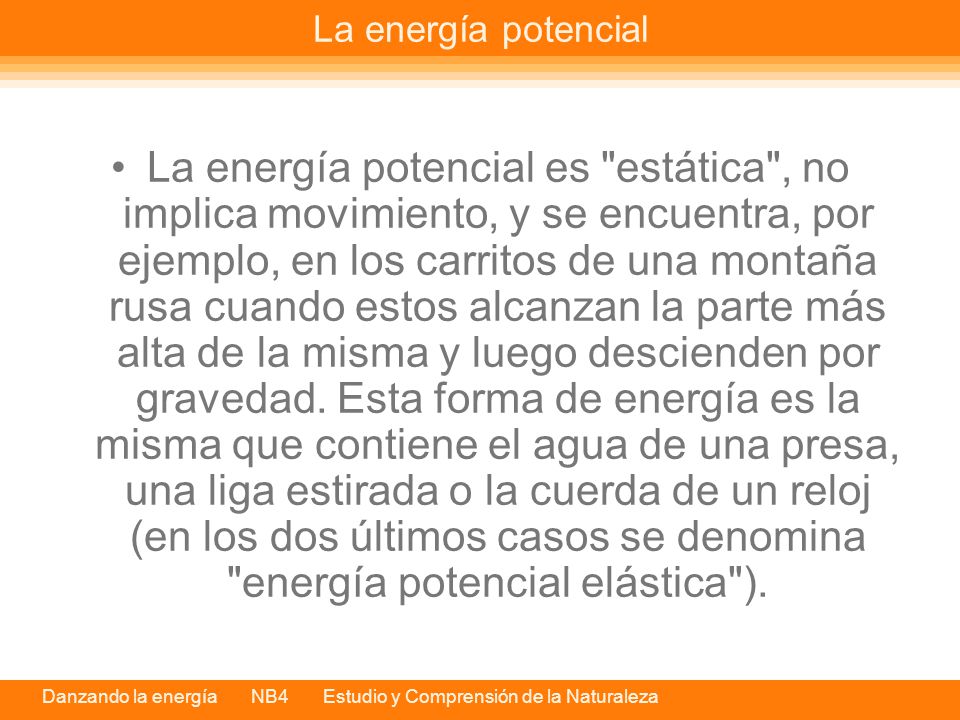 La energía potencial

• La energía potencial es "estática", no implica movimiento, y se encuentra, por ejemplo, en los carritos de una montaña rusa cuando estos alcanzan la parte más alta de la misma y luego descienden por gravedad. Esta forma de energía es la misma que contiene el agua de una presa, una liga estirada o la cuerda de un reloj (en los dos últimos casos se denomina "energía potencial elástica").

Danzando la energía NB4 Estudio y Comprensión de la Naturaleza